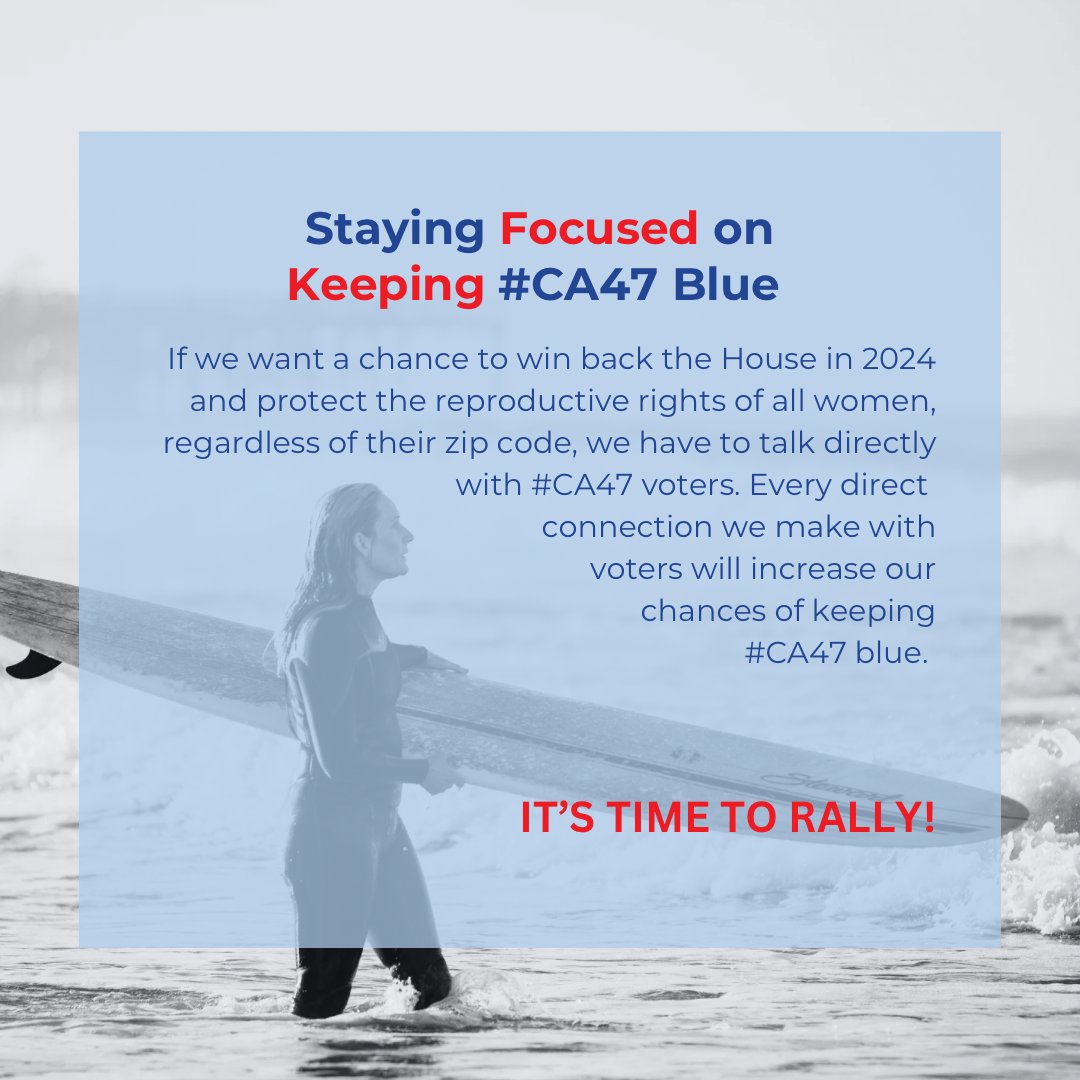 Staying Focused on Keeping #CA47 Blue

If we want a chance to win back the House in 2024 and protect the reproductive rights of all women, regardless of their zip code, we have to talk directly with #CA47 voters. Every direct connection we make with voters will increase our chances of keeping #CA47 blue.

IT'S TIME TO RALLY!